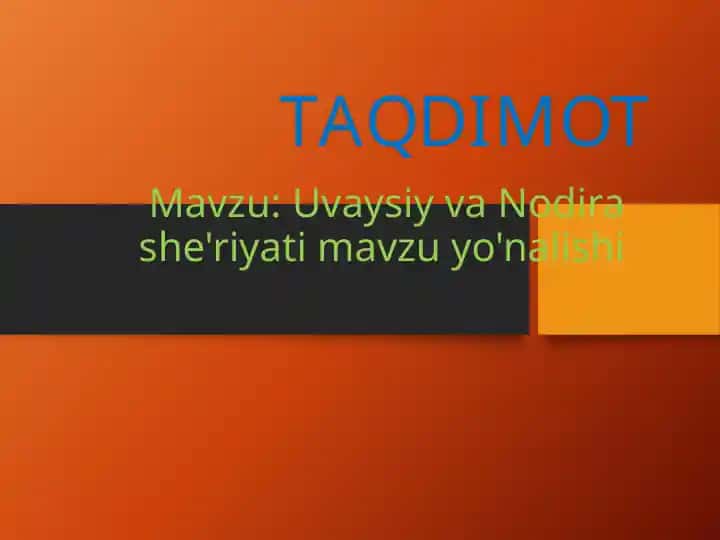 TAQDIMOT

Mavzu: Uvaysiy va Nodira she'riyati mavzu yo'nalishi